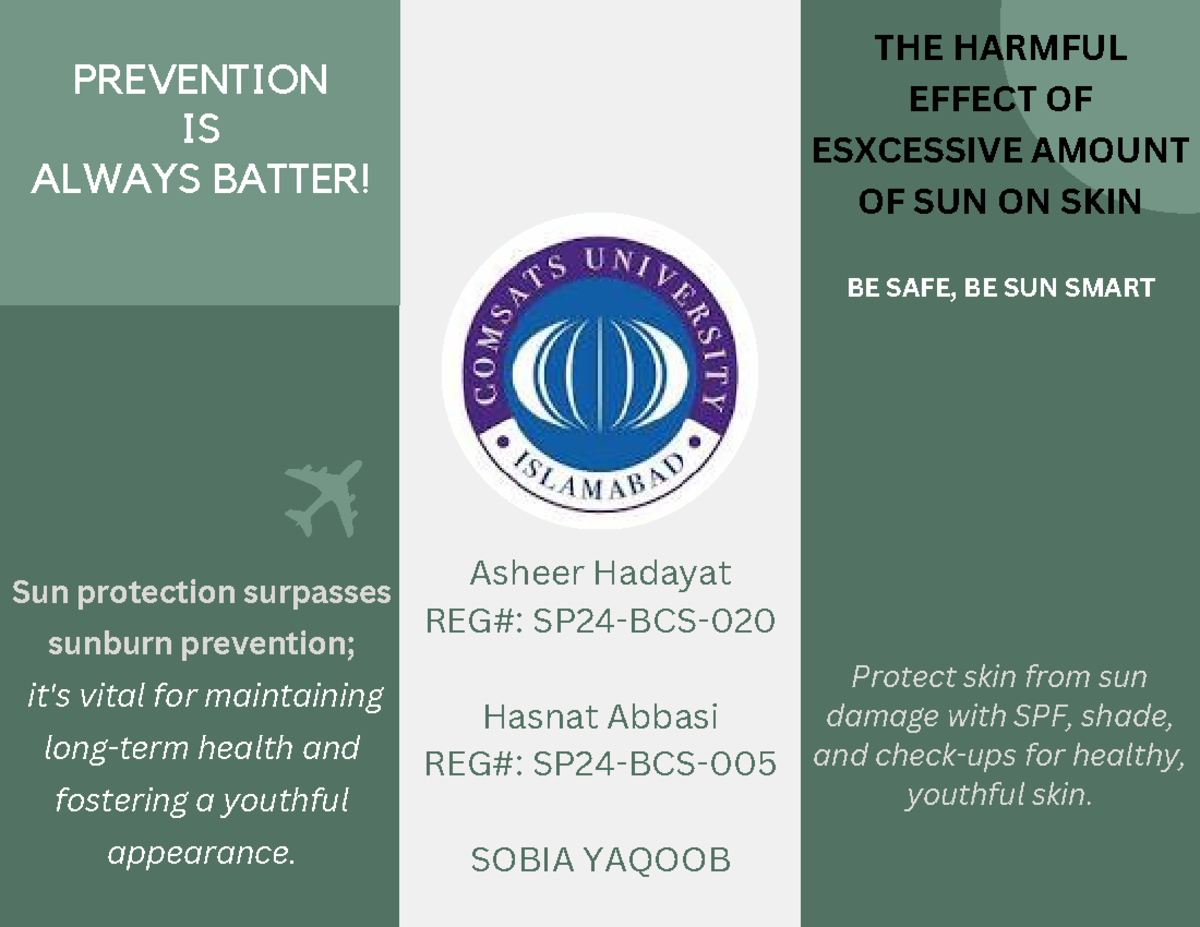 PREVENTION
IS
ALWAYS BATTER!

Sun protection surpasses sunburn prevention; it's vital for maintaining long-term health and fostering a youthful appearance.

COMSATS UNIVERSITY
ISLAMABAD

Asheer Hadayat
REG#: SP24-BCS-020

Hasnat Abbasi
REG#: SP24-BCS-005

SOBIA YAQOOB

THE HARMFUL EFFECT OF ESXCESSIVE AMOUNT OF SUN ON SKIN

BE SAFE, BE SUN SMART

Protect skin from sun damage with SPF, shade, and check-ups for healthy, youthful skin.